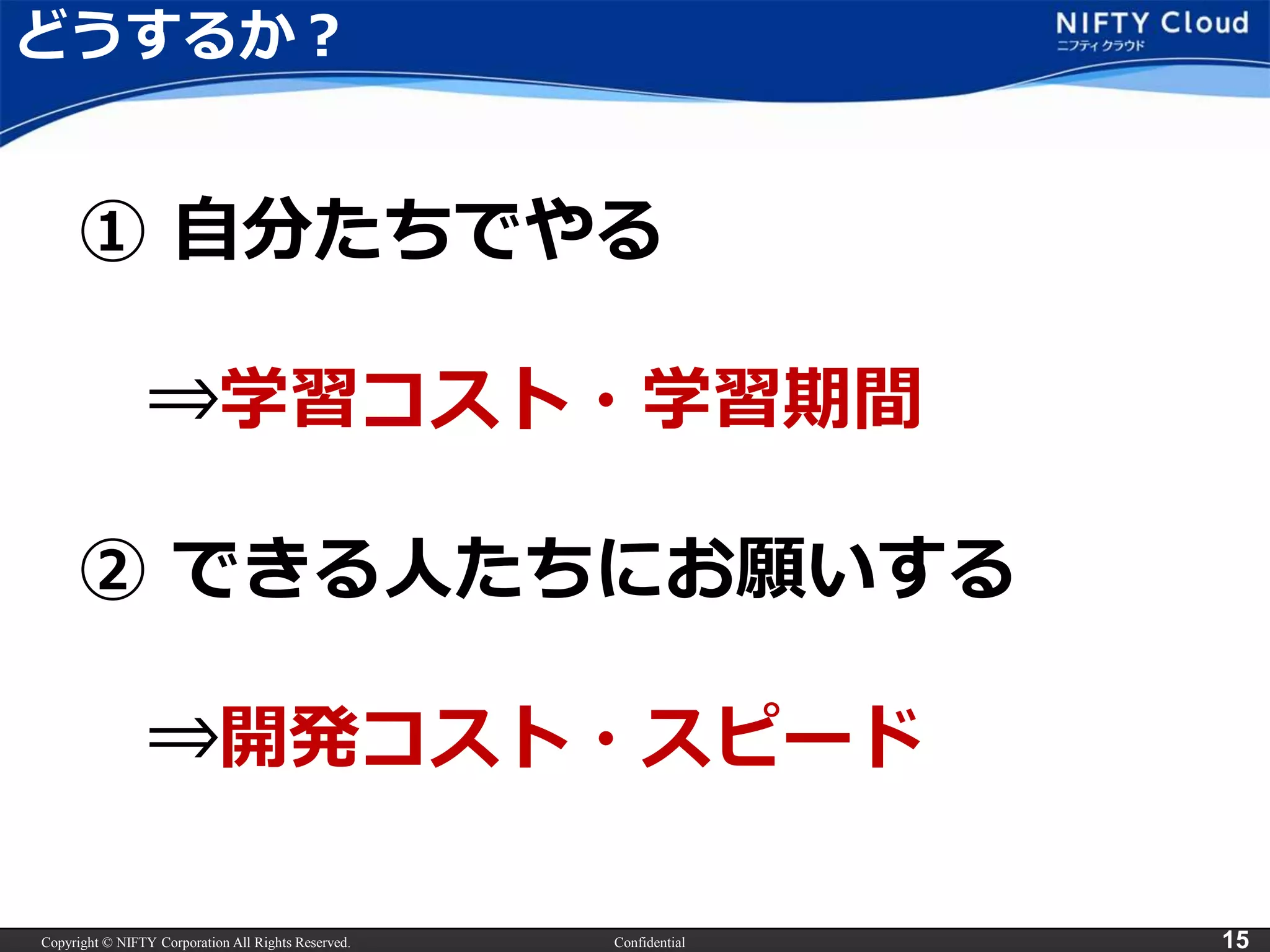 どうするか？

NIFTY Cloud
ニフティ クラウド

① 自分たちでやる

⇒学習コスト・学習期間

② できる人たちにお願いする

⇒開発コスト・スピード

Copyright © NIFTY Corporation All Rights Reserved.

Confidential

15